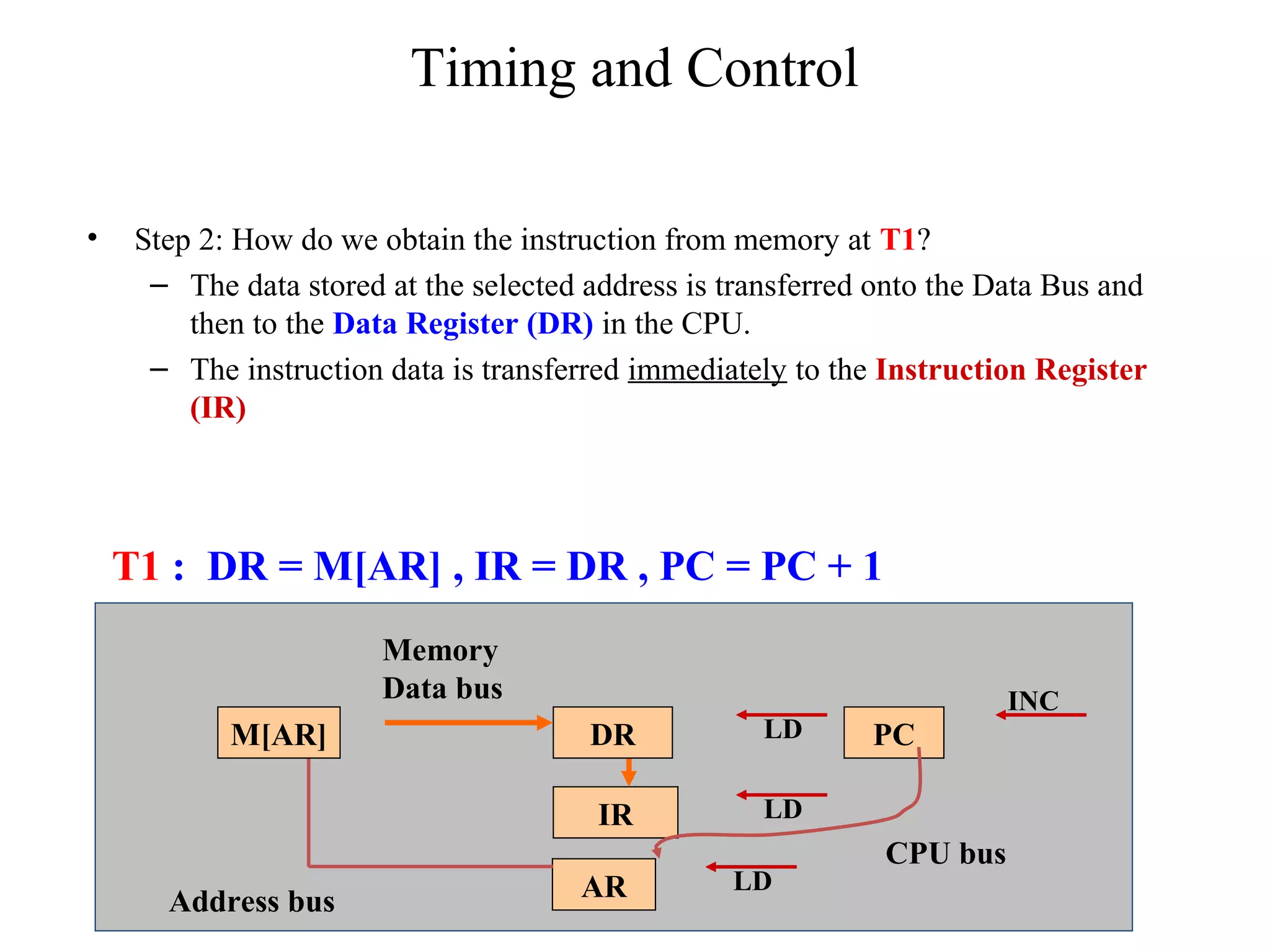 Timing and Control

• Step 2: How do we obtain the instruction from memory at T1?

– The data stored at the selected address is transferred onto the Data Bus and then to the Data Register (DR) in the CPU.

– The instruction data is transferred immediately to the Instruction Register (IR)

T1 : DR = M[AR] , IR = DR , PC = PC + 1

Memory Data bus

M[AR]

DR

LD

PC

INC

IR

LD

CPU bus

AR

LD

Address bus